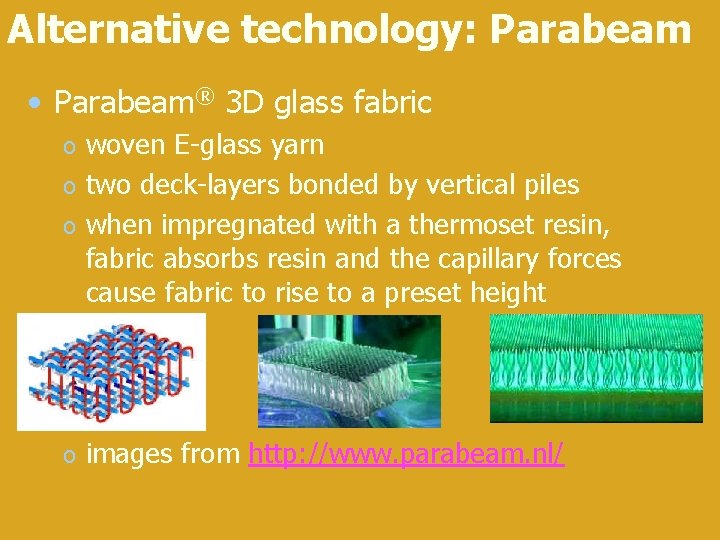 Alternative technology: Parabeam

• Parabeam® 3D glass fabric
  o woven E-glass yarn
  o two deck-layers bonded by vertical piles
  o when impregnated with a thermoset resin, fabric absorbs resin and the capillary forces cause fabric to rise to a preset height

  o images from http://www.parabeam.nl/